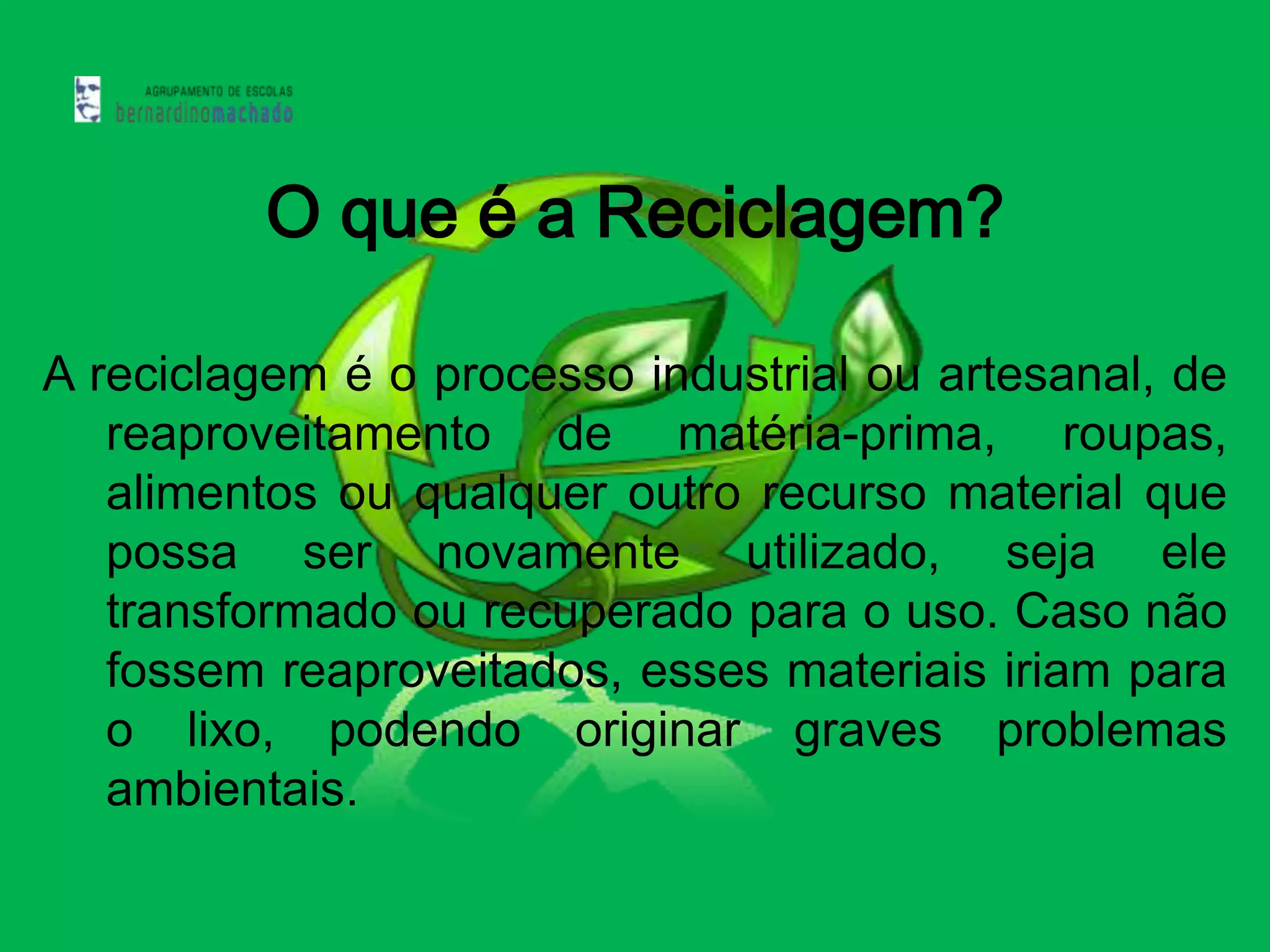 AGRUPAMENTO DE ESCOLAS
bernardinomachado

O que é a Reciclagem?

A reciclagem é o processo industrial ou artesanal, de reaproveitamento de matéria-prima, roupas, alimentos ou qualquer outro recurso material que possa ser novamente utilizado, seja ele transformado ou recuperado para o uso. Caso não fossem reaproveitados, esses materiais iriam para o lixo, podendo originar graves problemas ambientais.